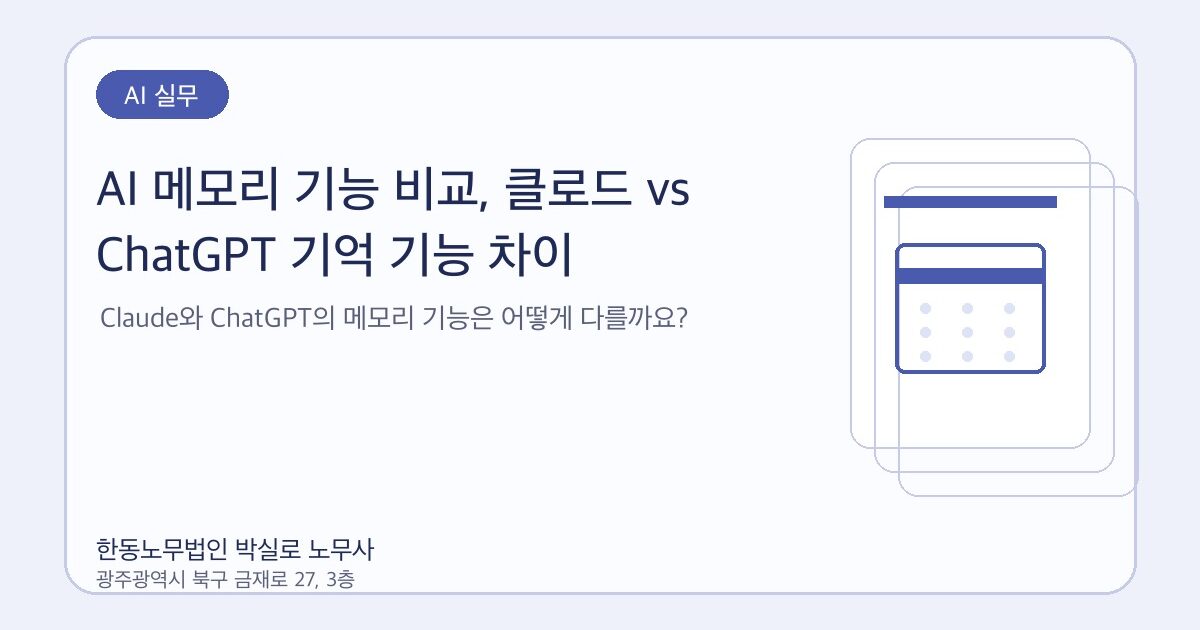 AI 실무

AI 메모리 기능 비교, 클로드 vs ChatGPT 기억 기능 차이

Claude와 ChatGPT의 메모리 기능은 어떻게 다를까요?

한동노무법인 박실로 노무사
광주광역시 북구 금재로 27, 3층